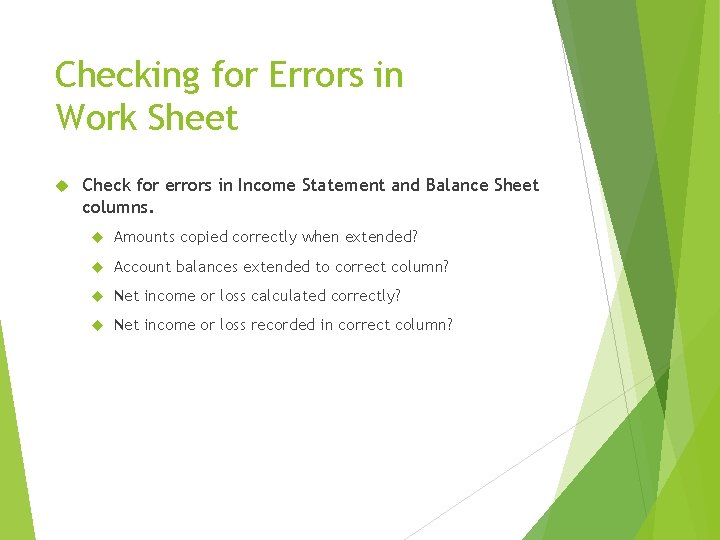 Checking for Errors in Work Sheet

Check for errors in Income Statement and Balance Sheet columns.

Amounts copied correctly when extended?

Account balances extended to correct column?

Net income or loss calculated correctly?

Net income or loss recorded in correct column?